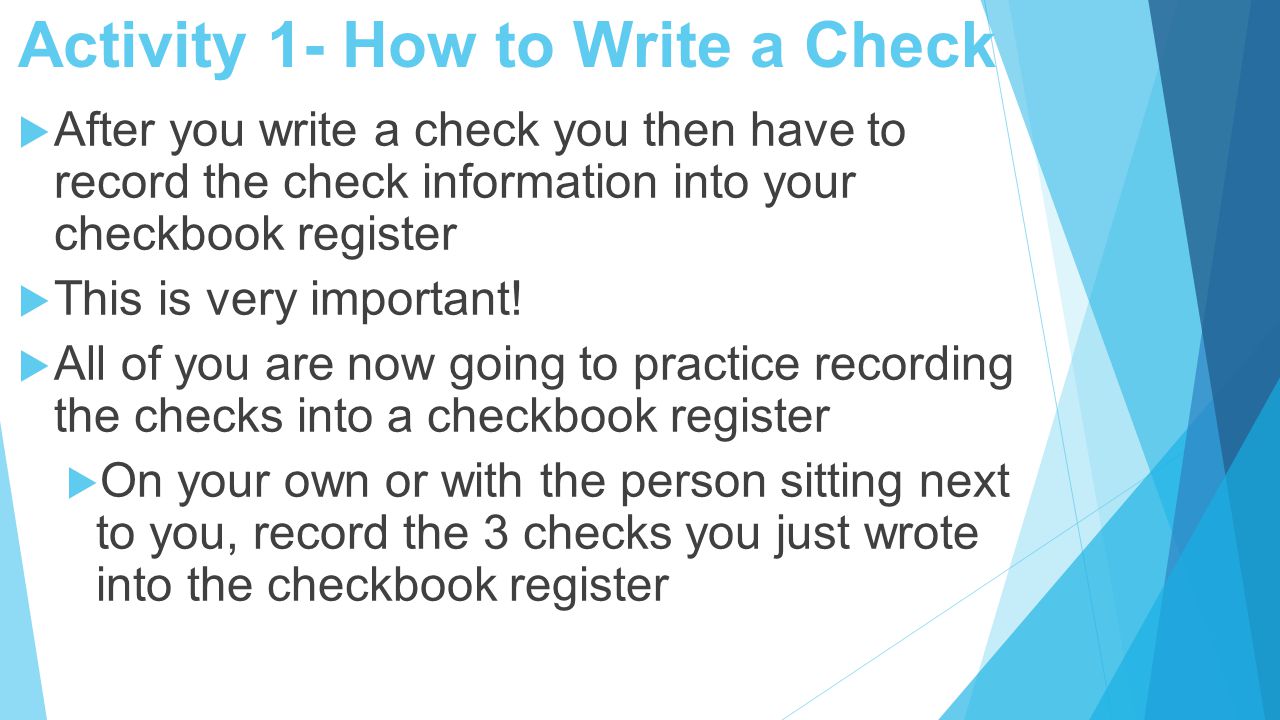 Activity 1- How to Write a Check

After you write a check you then have to record the check information into your checkbook register

This is very important!

All of you are now going to practice recording the checks into a checkbook register

On your own or with the person sitting next to you, record the 3 checks you just wrote into the checkbook register